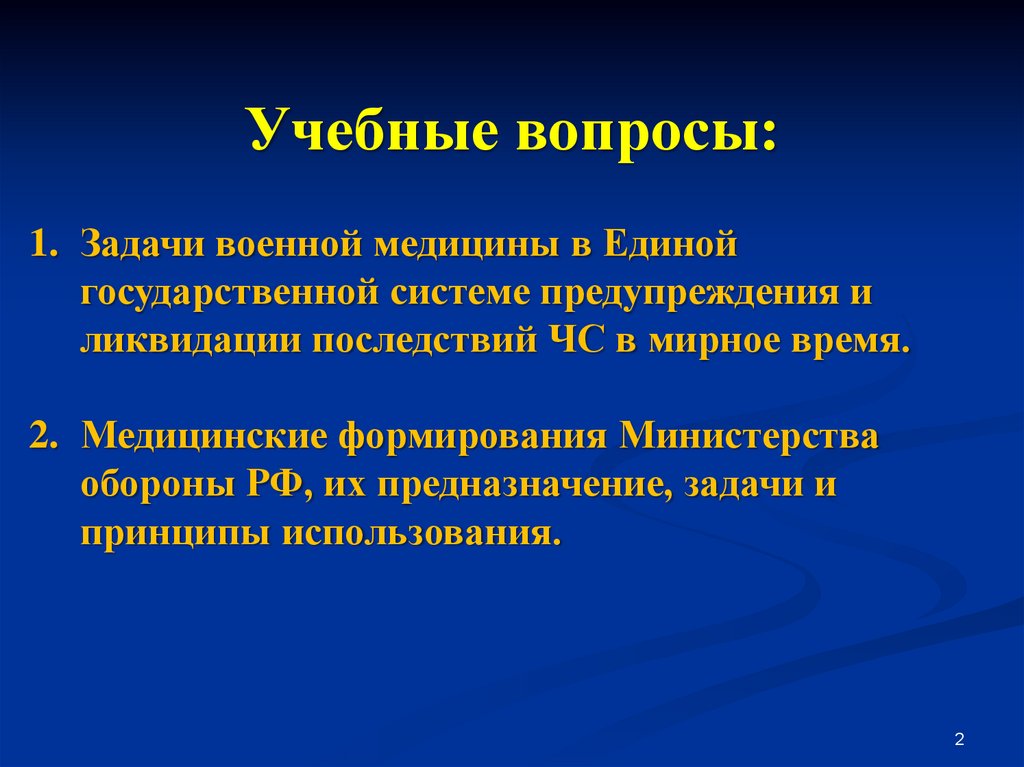 Учебные вопросы:

1. Задачи военной медицины в Единой государственной системе предупреждения и ликвидации последствий ЧС в мирное время.

2. Медицинские формирования Министерства обороны РФ, их предназначение, задачи и принципы использования.

2